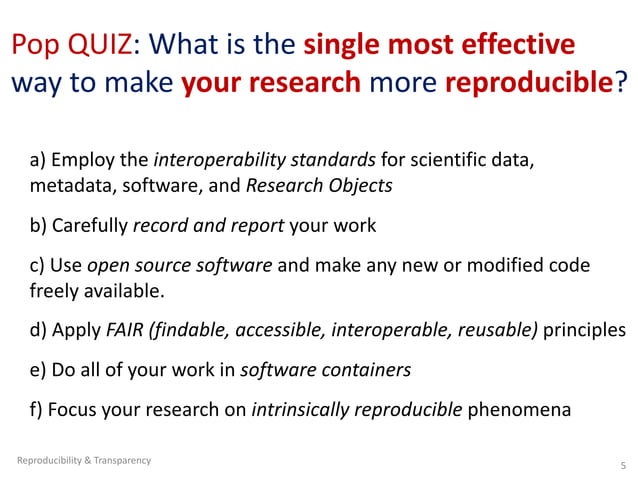 Pop QUIZ: What is the single most effective way to make your research more reproducible?

a) Employ the interoperability standards for scientific data, metadata, software, and Research Objects

b) Carefully record and report your work

c) Use open source software and make any new or modified code freely available.

d) Apply FAIR (findable, accessible, interoperable, reusable) principles

e) Do all of your work in software containers

f) Focus your research on intrinsically reproducible phenomena

Reproducibility & Transparency

5